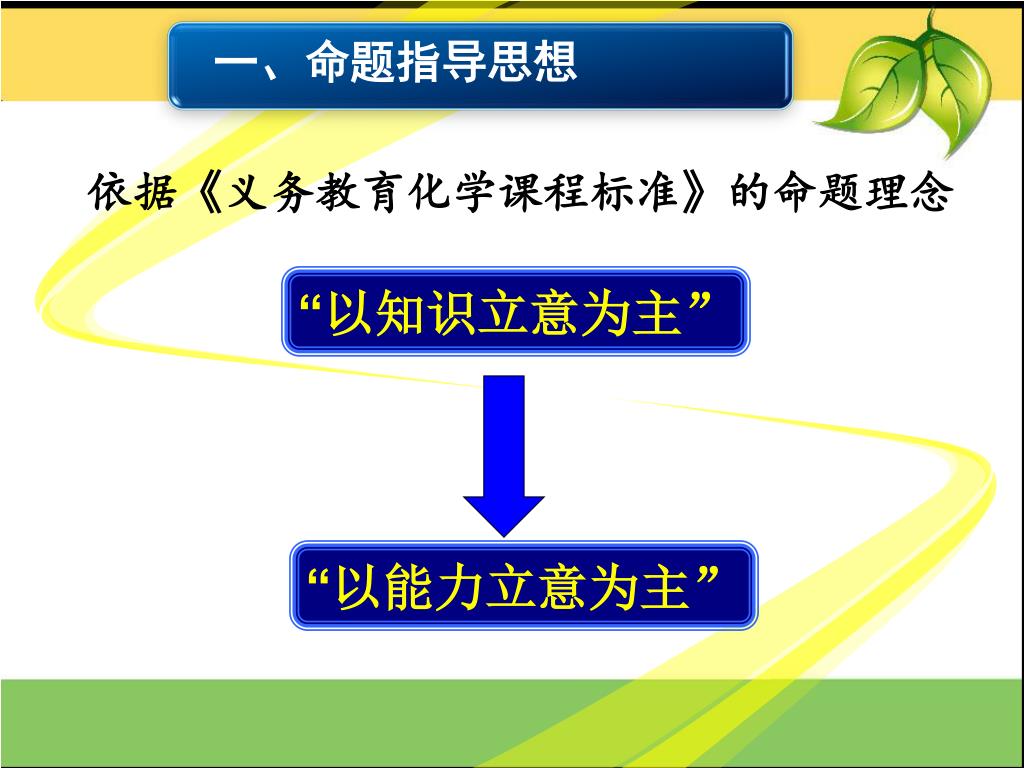 一、命题指导思想

依据《义务教育化学课程标准》的命题理念

“以知识立意为主”

“以能力立意为主”